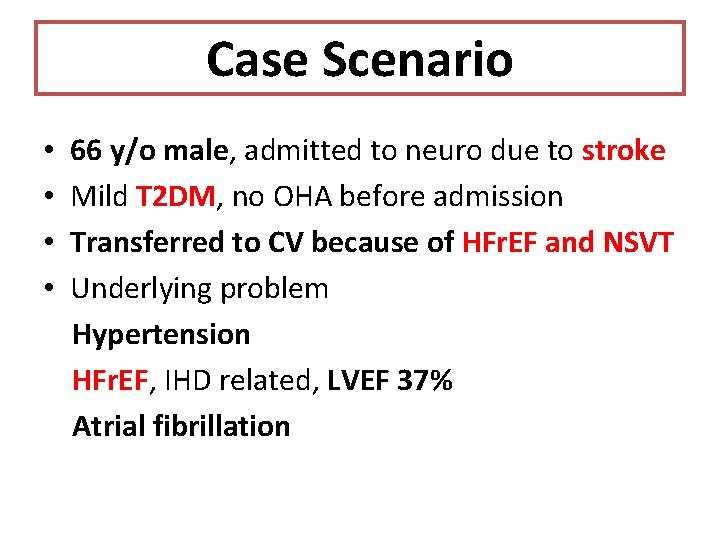 Case Scenario

• 66 y/o male, admitted to neuro due to stroke
• Mild T2DM, no OHA before admission
• Transferred to CV because of HFrEF and NSVT
• Underlying problem

Hypertension

HFrEF, IHD related, LVEF 37%

Atrial fibrillation